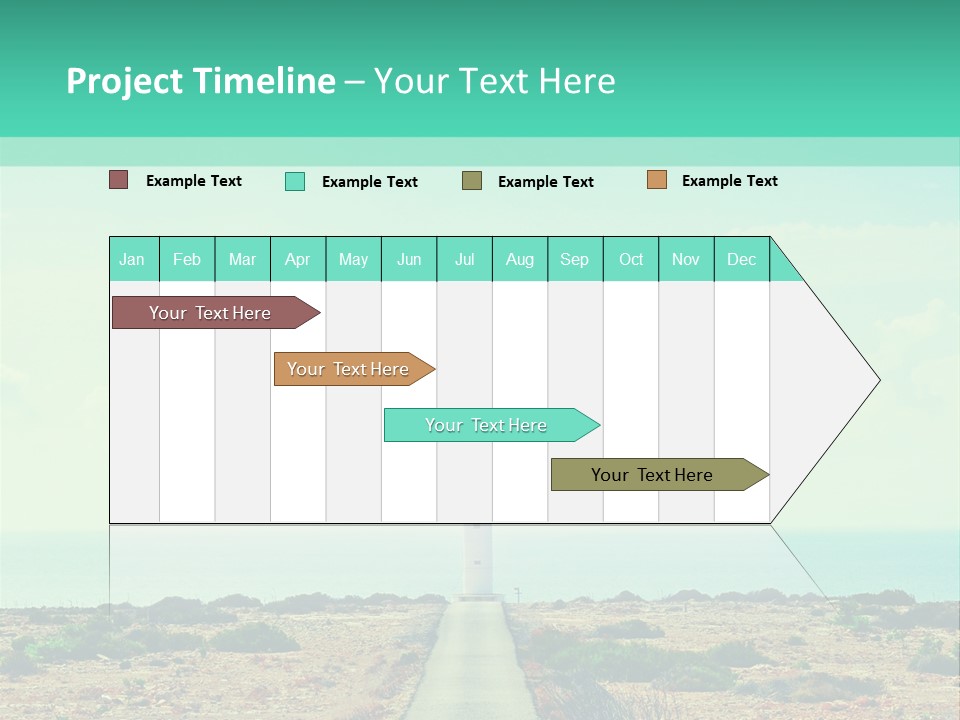 Project Timeline – Your Text Here

Example Text
Example Text
Example Text
Example Text

| Jan | Feb | Mar | Apr | May | Jun | Jul | Aug | Sep | Oct | Nov | Dec |
|---|---|---|---|---|---|---|---|---|---|---|---|

Your Text Here

Your Text Here

Your Text Here

Your Text Here